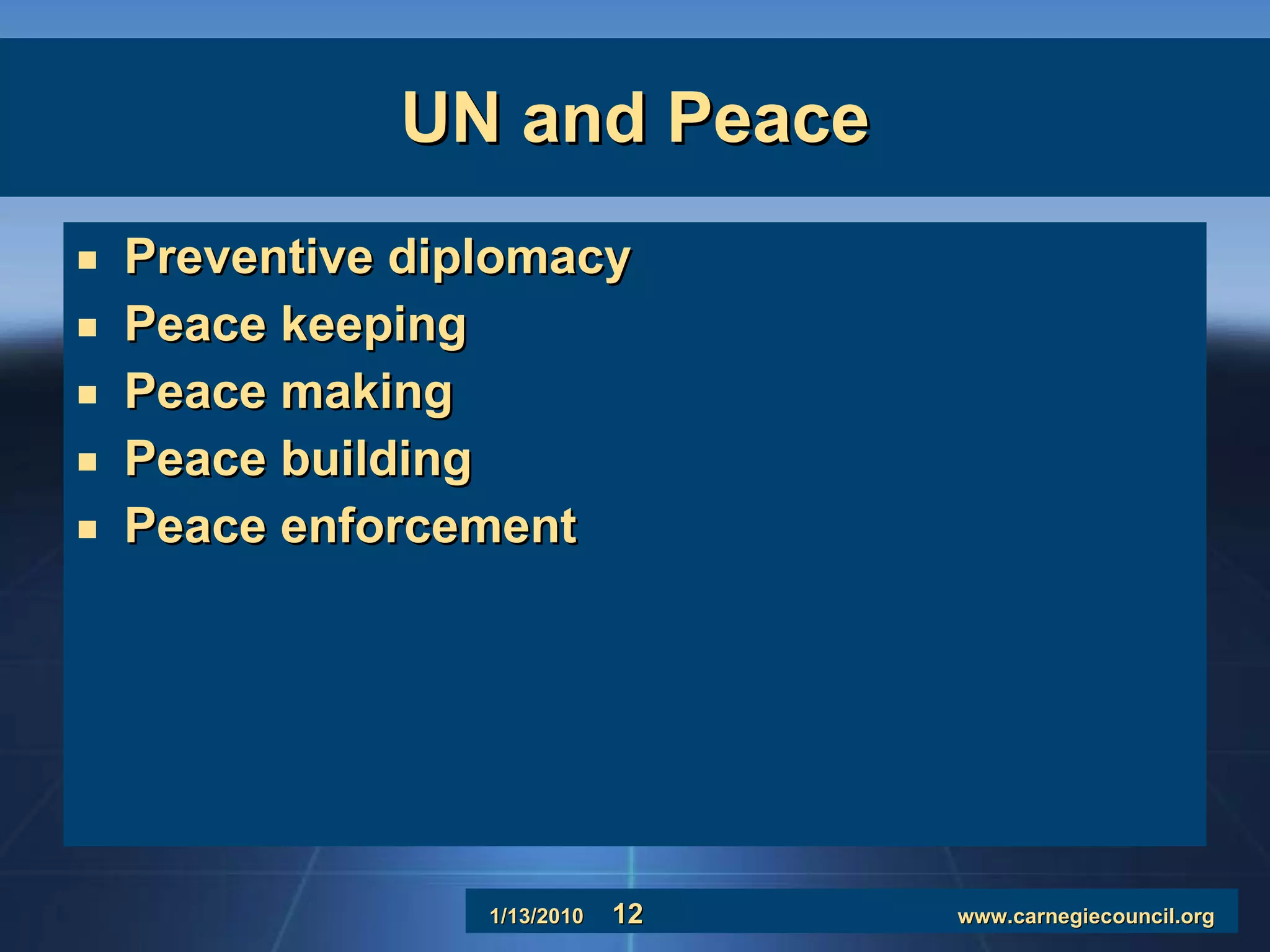 UN and Peace

- Preventive diplomacy
- Peace keeping
- Peace making
- Peace building
- Peace enforcement

1/13/2010 12 www.carnegiecouncil.org